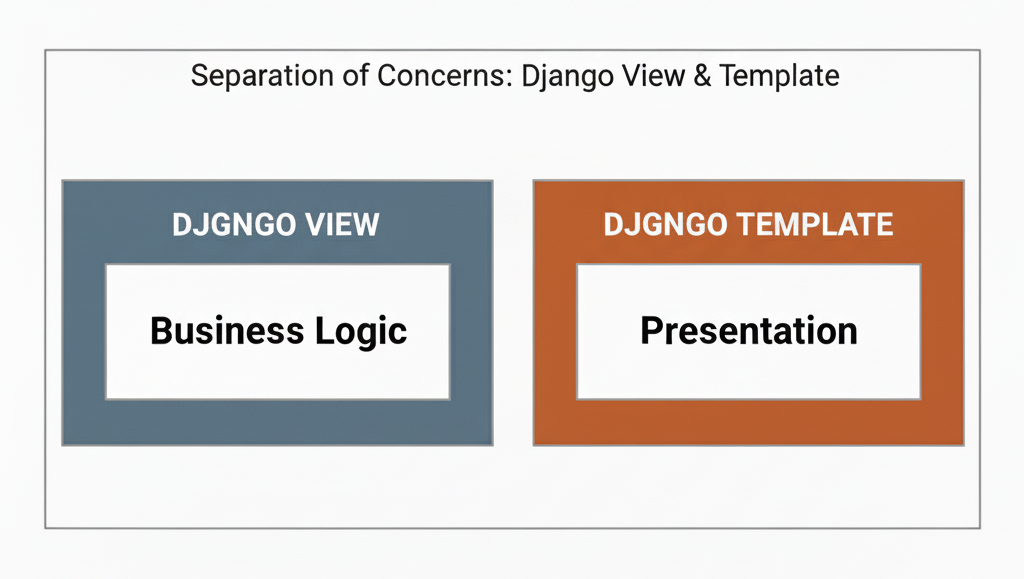 Separation of Concerns: Django View & Template

DJGNGO VIEW

Business Logic

DJGNGO TEMPLATE

Presentation